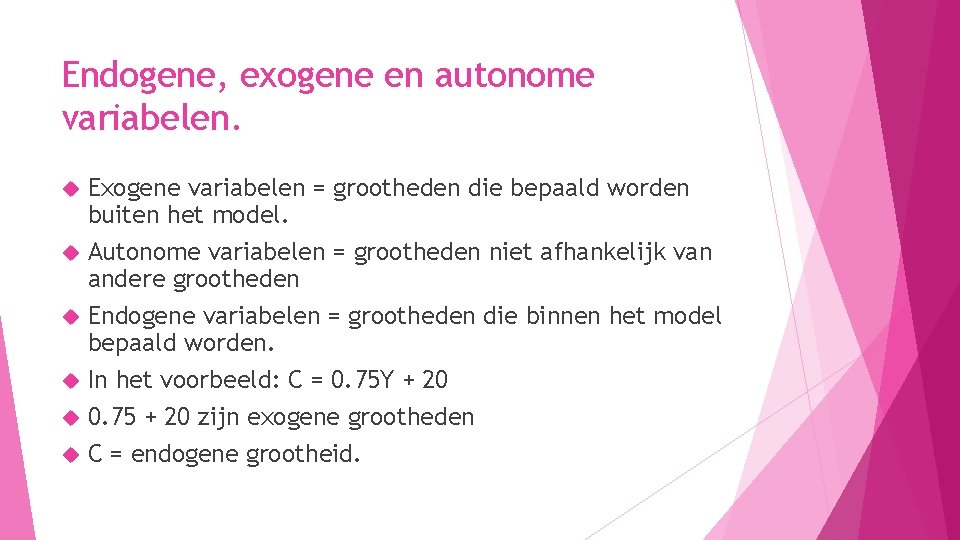 Endogene, exogene en autonome variabelen.

Exogene variabelen = grootheden die bepaald worden buiten het model.

Autonome variabelen = grootheden niet afhankelijk van andere grootheden

Endogene variabelen = grootheden die binnen het model bepaald worden.

In het voorbeeld: C = 0.75Y + 20

0.75 + 20 zijn exogene grootheden

C = endogene grootheid.